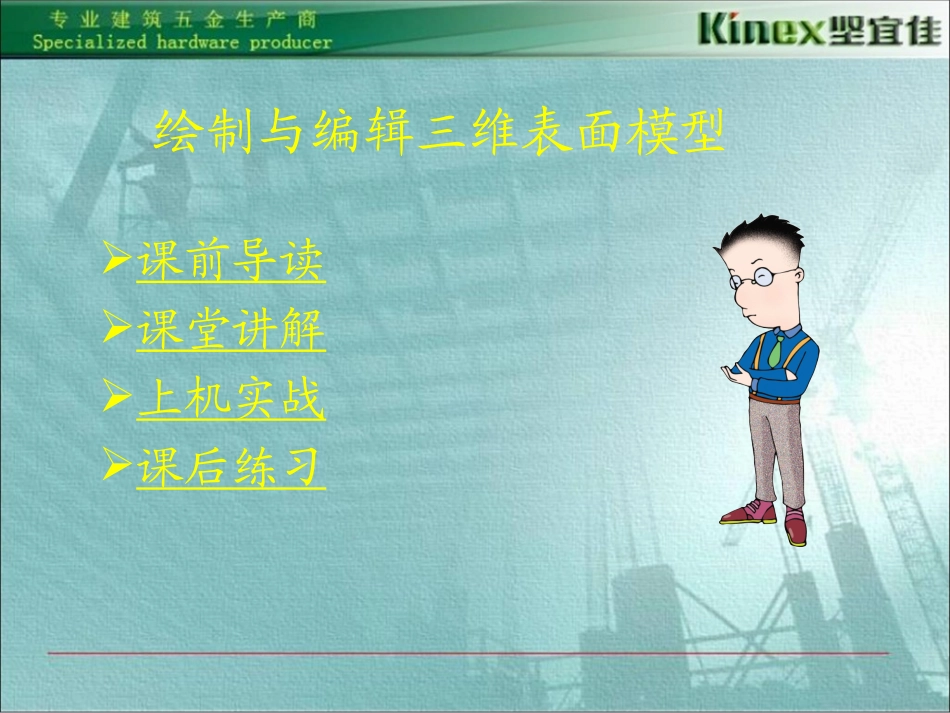 专业建筑五金生产商
Specialized hardware producer

Kinex坚宜佳

绘制与编辑三维表面模型

➢课前导读
➢课堂讲解
➢上机实战
➢课后练习